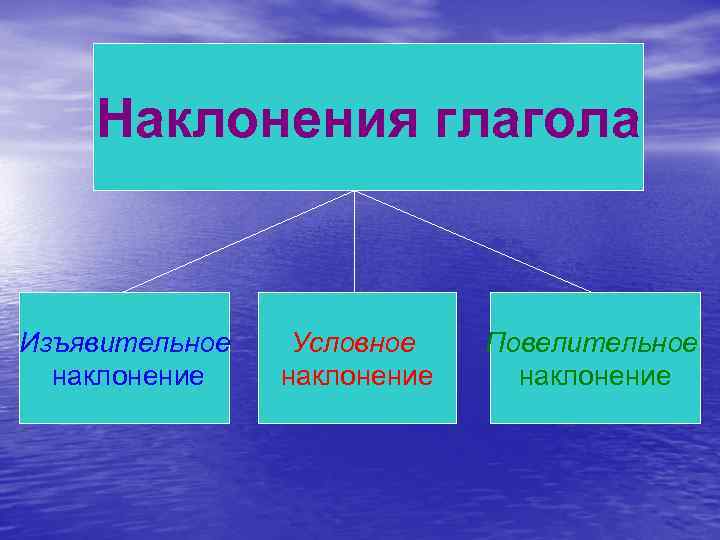 Наклонения глагола

Изъявительное наклонение

Условное наклонение

Повелительное наклонение